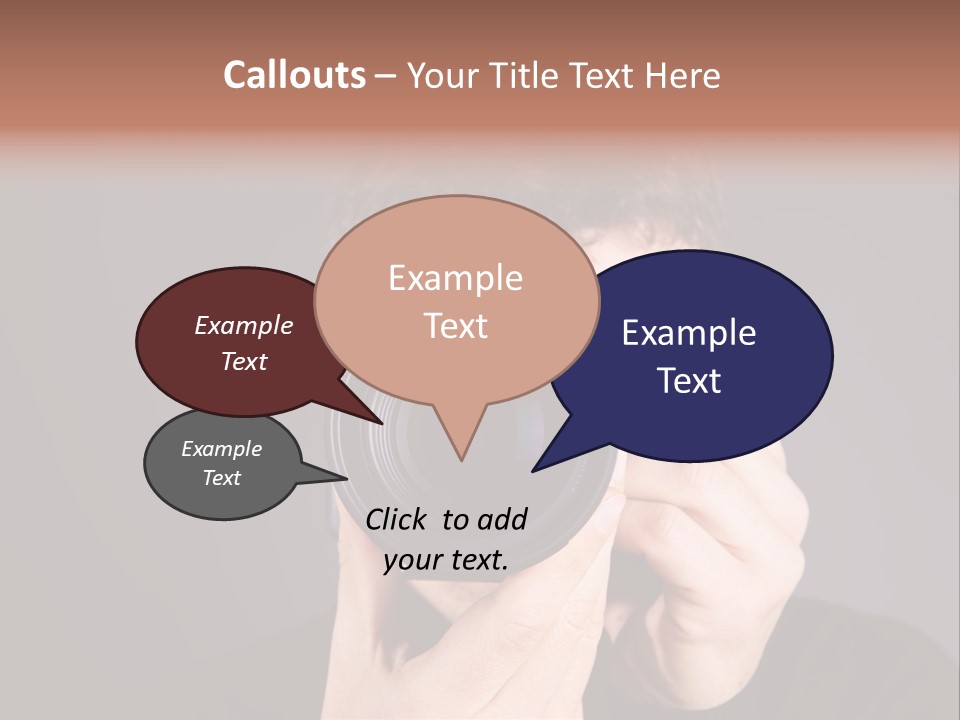 Callouts – Your Title Text Here

Example Text

Example Text

Example Text

Example Text

Click to add your text.